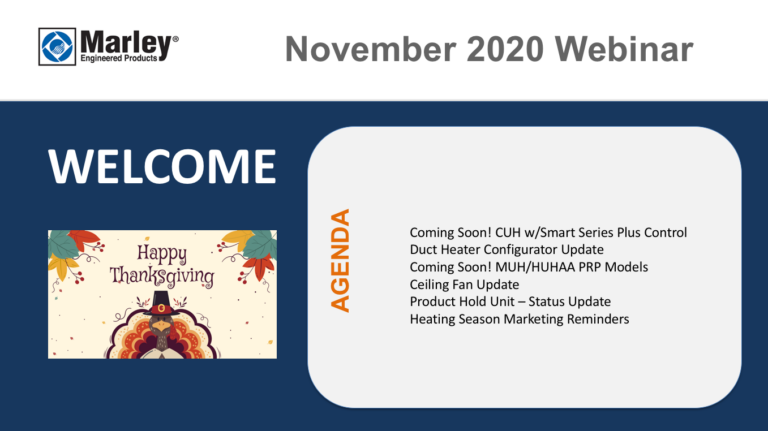 Marley®
Engineered Products

November 2020 Webinar

WELCOME

Happy Thanksgiving

AGENDA

Coming Soon! CUH w/Smart Series Plus Control
Duct Heater Configurator Update
Coming Soon! MUH/HUHAA PRP Models
Ceiling Fan Update
Product Hold Unit – Status Update
Heating Season Marketing Reminders